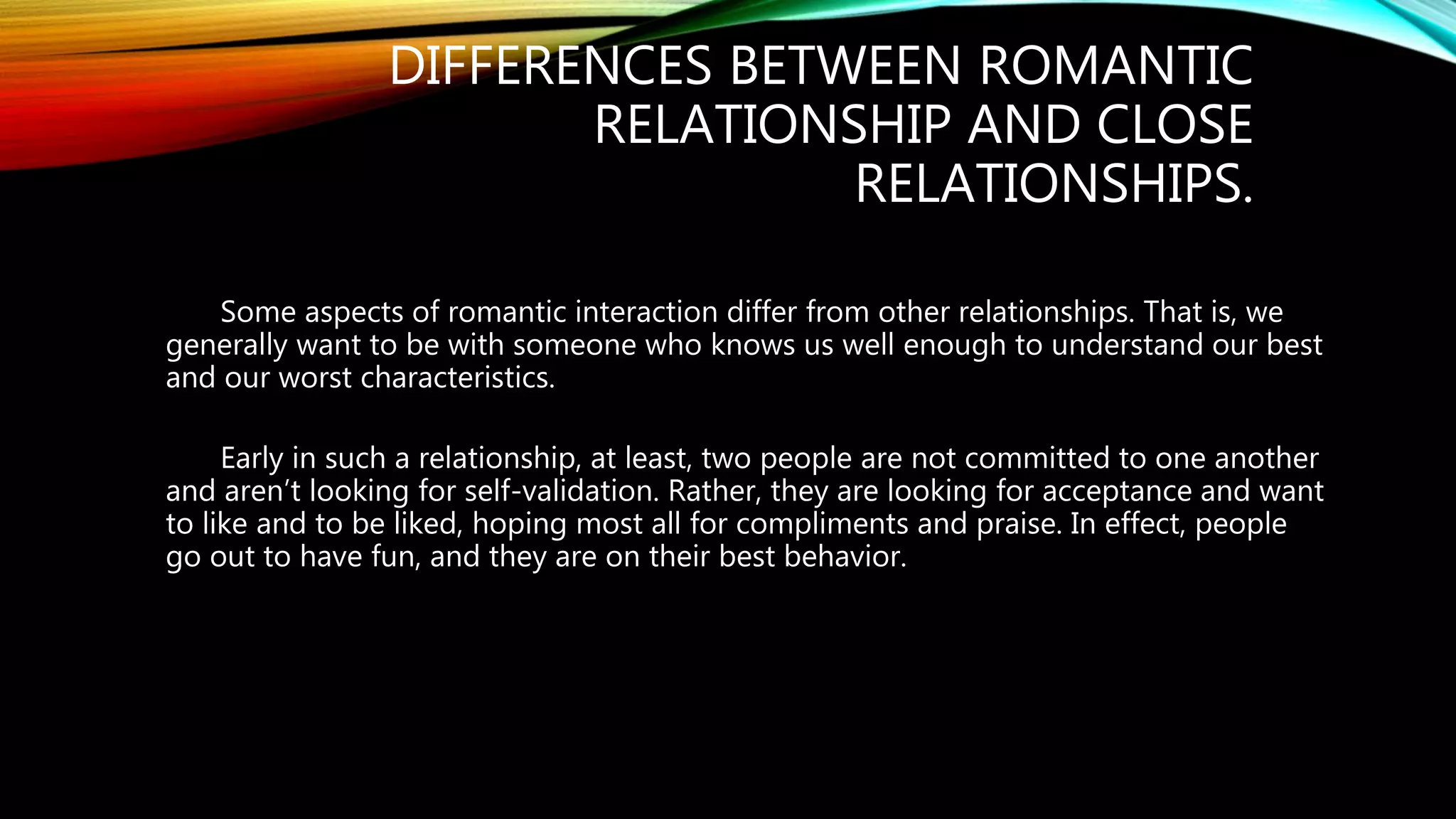 DIFFERENCES BETWEEN ROMANTIC RELATIONSHIP AND CLOSE RELATIONSHIPS.

Some aspects of romantic interaction differ from other relationships. That is, we generally want to be with someone who knows us well enough to understand our best and our worst characteristics.

Early in such a relationship, at least, two people are not committed to one another and aren't looking for self-validation. Rather, they are looking for acceptance and want to like and to be liked, hoping most all for compliments and praise. In effect, people go out to have fun, and they are on their best behavior.